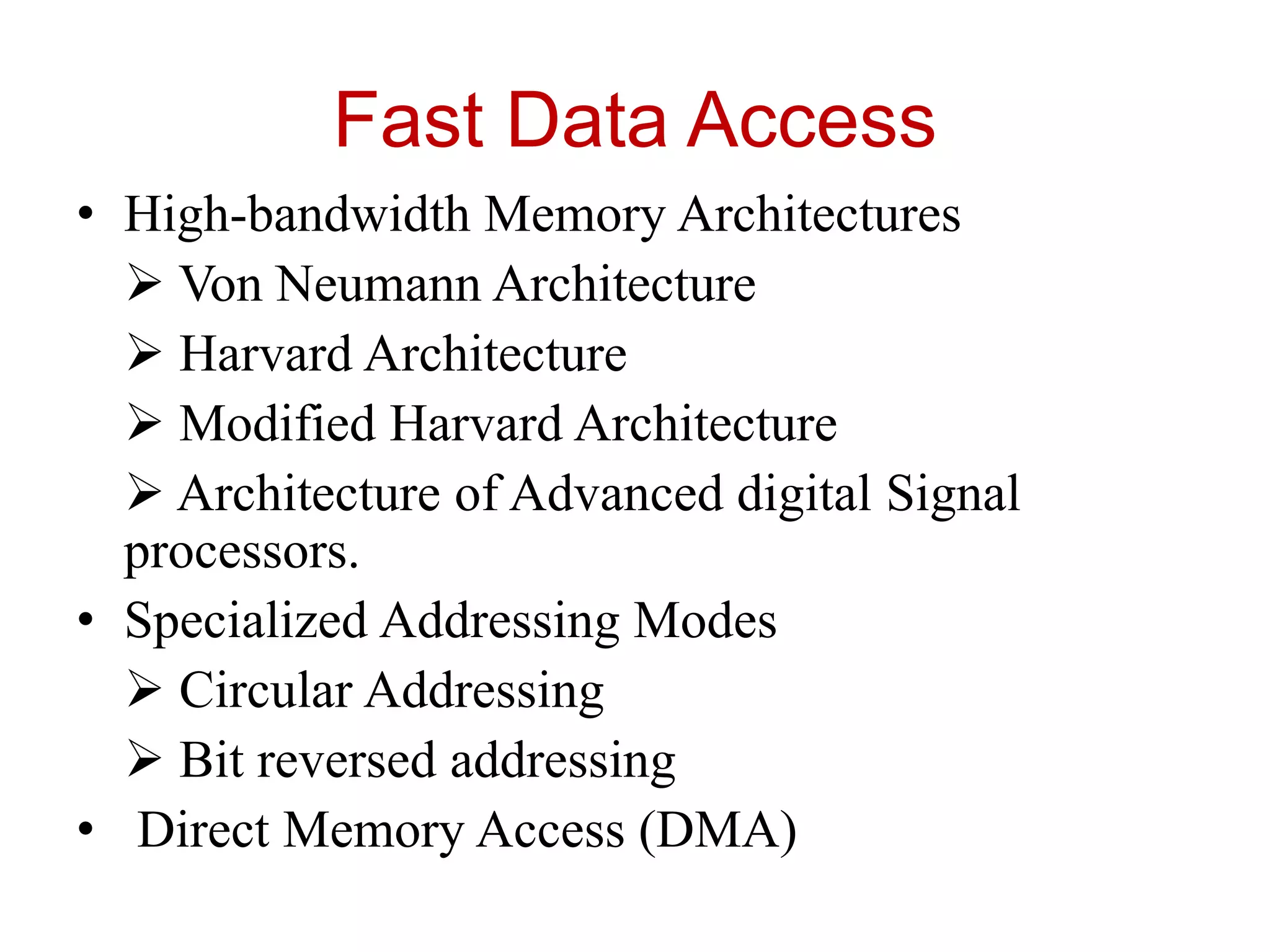 Fast Data Access

• High-bandwidth Memory Architectures
➢ Von Neumann Architecture
➢ Harvard Architecture
➢ Modified Harvard Architecture
➢ Architecture of Advanced digital Signal processors.
• Specialized Addressing Modes
➢ Circular Addressing
➢ Bit reversed addressing
• Direct Memory Access (DMA)